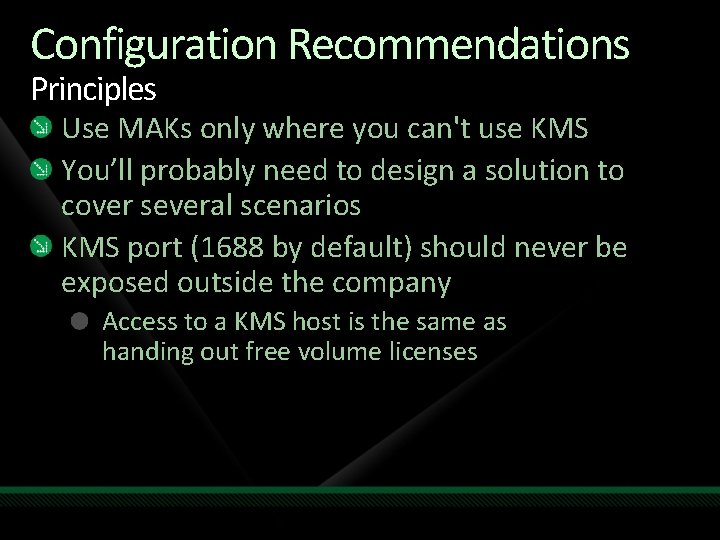 Configuration Recommendations
Principles

Use MAKs only where you can't use KMS

You'll probably need to design a solution to cover several scenarios

KMS port (1688 by default) should never be exposed outside the company

Access to a KMS host is the same as handing out free volume licenses